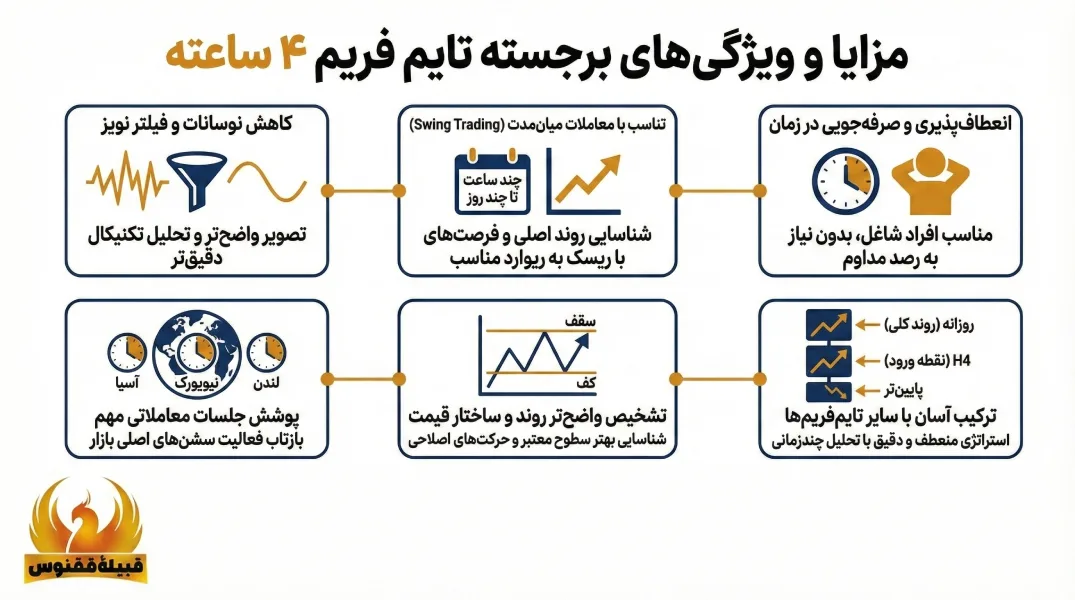 مزایا و ویژگی‌های برجسته تایم فریم ۴ ساعته

انعطاف‌پذیری و صرفه‌جویی در زمان
مناسب افراد شاغل، بدون نیاز به رصد مداوم

تناسب با معاملات میان‌مدت (Swing Trading)
چند ساعت تا چند روز
شناسایی روند اصلی و فرصت‌های با ریسک به ریوارد مناسب

کاهش نوسانات و فیلتر نویز
تصویر واضح‌تر و تحلیل تکنیکال دقیق‌تر

روزانه (روند کلی)
H4 (نقطه ورود)
پایین‌تر
ترکیب آسان با سایر تایم‌فریم‌ها
استراتژی منعطف و دقیق با تحلیل چندزمانی

سقف
کف
تشخیص واضح‌تر روند و ساختار قیمت
شناسایی بهتر سطوح معتبر و حرکت‌های اصلاحی

لندن
نیویورک
آسیا
پوشش جلسات معاملاتی مهم
بازتاب فعالیت سشن‌های اصلی بازار

قبیلهٔ ققنوس